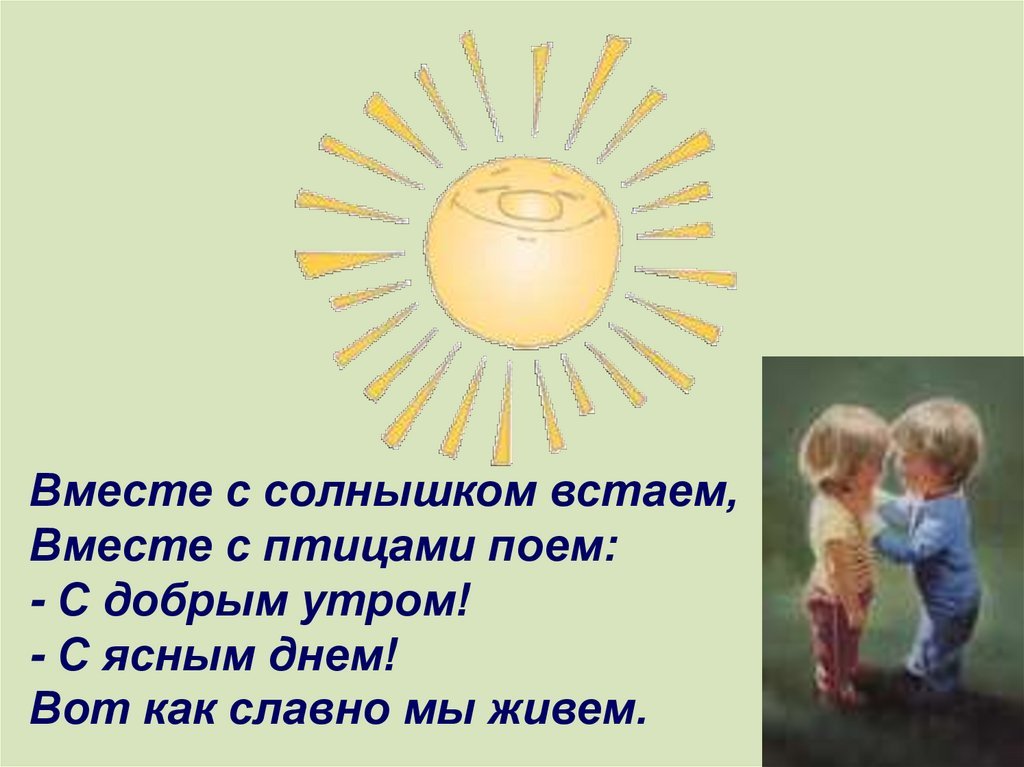 Вместе с солнышком встаем,
Вместе с птицами поем:
- С добрым утром!
- С ясным днем!
Вот как славно мы живем.